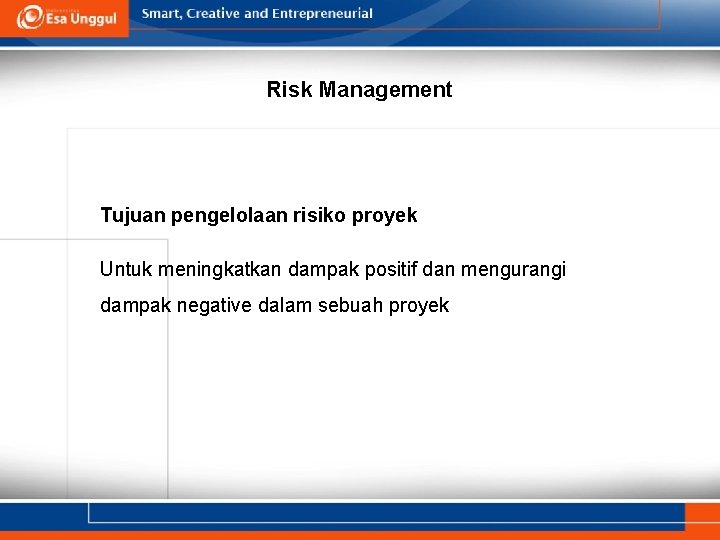 Esa Unggul

Smart, Creative and Entrepreneurial

Risk Management

Tujuan pengelolaan risiko proyek

Untuk meningkatkan dampak positif dan mengurangi dampak negative dalam sebuah proyek